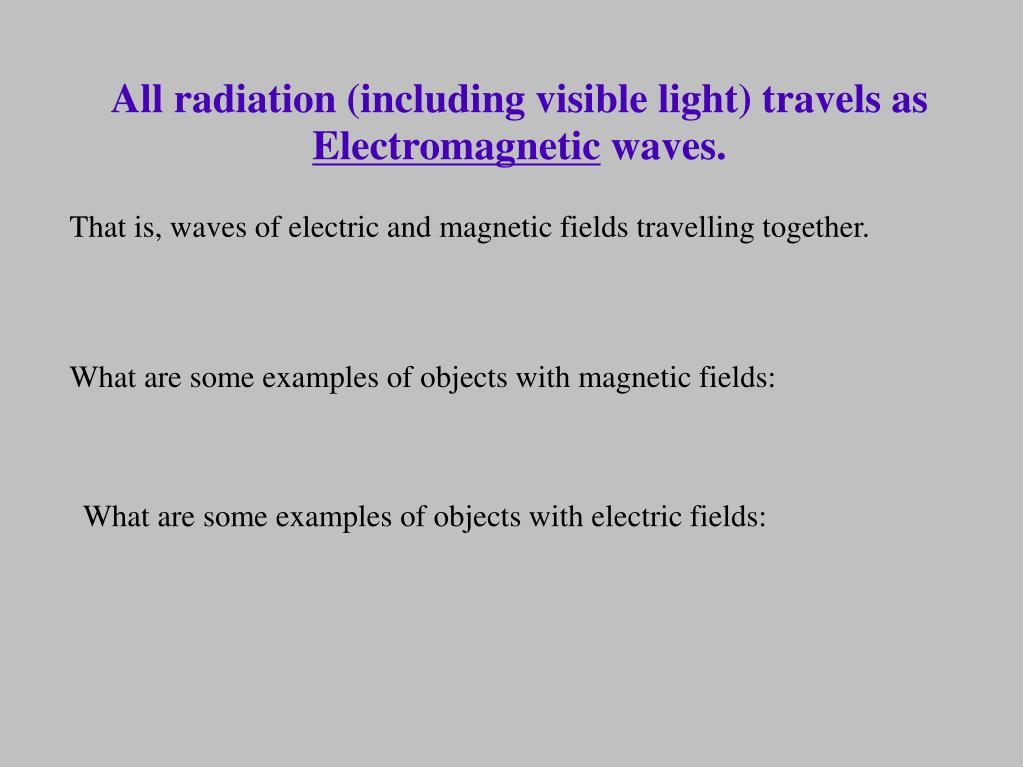 All radiation (including visible light) travels as Electromagnetic waves.

That is, waves of electric and magnetic fields travelling together.

What are some examples of objects with magnetic fields:

What are some examples of objects with electric fields: